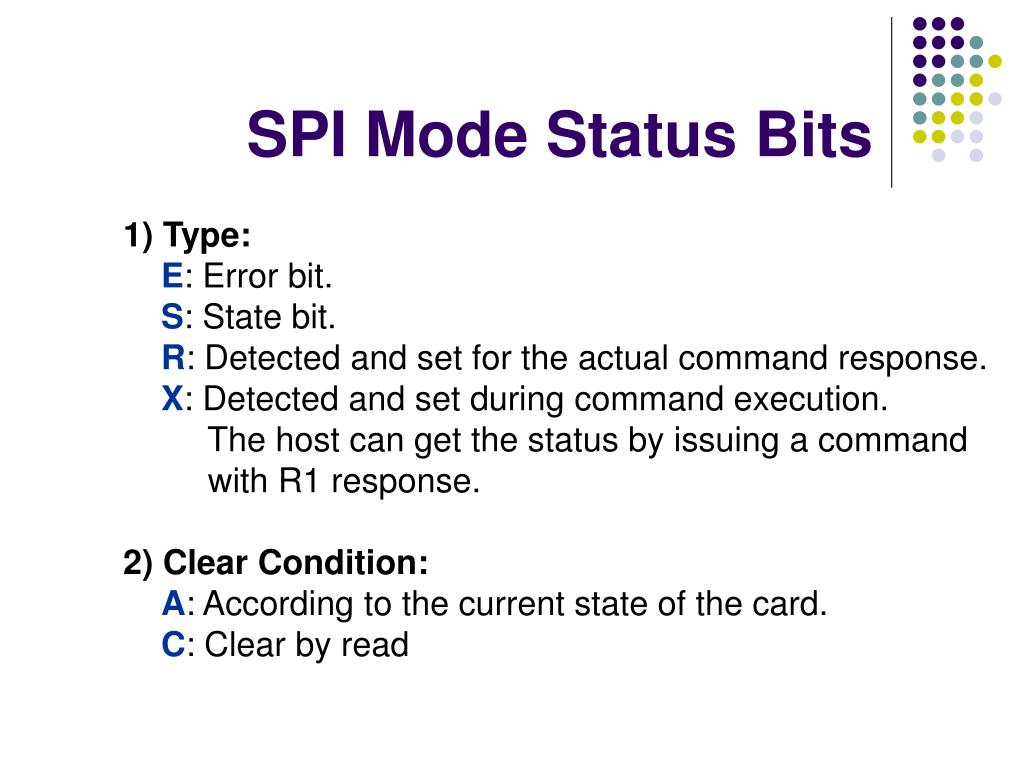 SPI Mode Status Bits

1) Type:
E: Error bit.
S: State bit.
R: Detected and set for the actual command response.
X: Detected and set during command execution.
The host can get the status by issuing a command with R1 response.

2) Clear Condition:
A: According to the current state of the card.
C: Clear by read